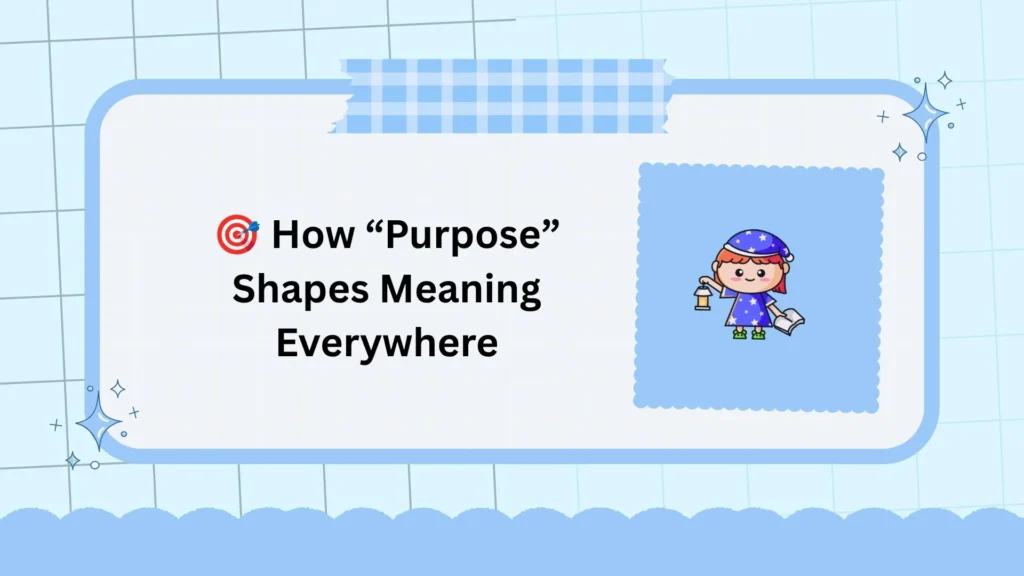 🎯 How “Purpose” Shapes Meaning Everywhere